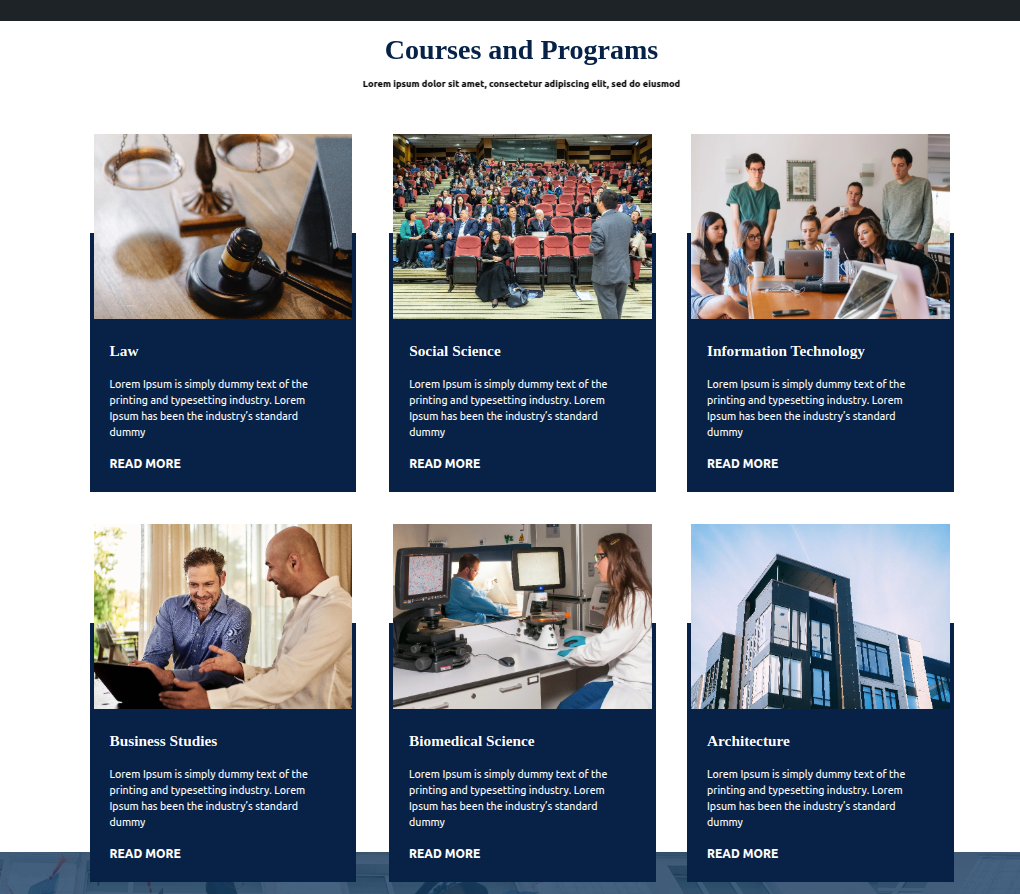 Courses and Programs

Lorem ipsum dolor sit amet, consectetur adipiscing elit, sed do eiusmod

Law

Lorem Ipsum is simply dummy text of the printing and typesetting industry. Lorem Ipsum has been the industry's standard dummy

READ MORE

Social Science

Lorem Ipsum is simply dummy text of the printing and typesetting industry. Lorem Ipsum has been the industry's standard dummy

READ MORE

Information Technology

Lorem Ipsum is simply dummy text of the printing and typesetting industry. Lorem Ipsum has been the industry's standard dummy

READ MORE

Business Studies

Lorem Ipsum is simply dummy text of the printing and typesetting industry. Lorem Ipsum has been the industry's standard dummy

READ MORE

Biomedical Science

Lorem Ipsum is simply dummy text of the printing and typesetting industry. Lorem Ipsum has been the industry's standard dummy

READ MORE

Architecture

Lorem Ipsum is simply dummy text of the printing and typesetting industry. Lorem Ipsum has been the industry's standard dummy

READ MORE